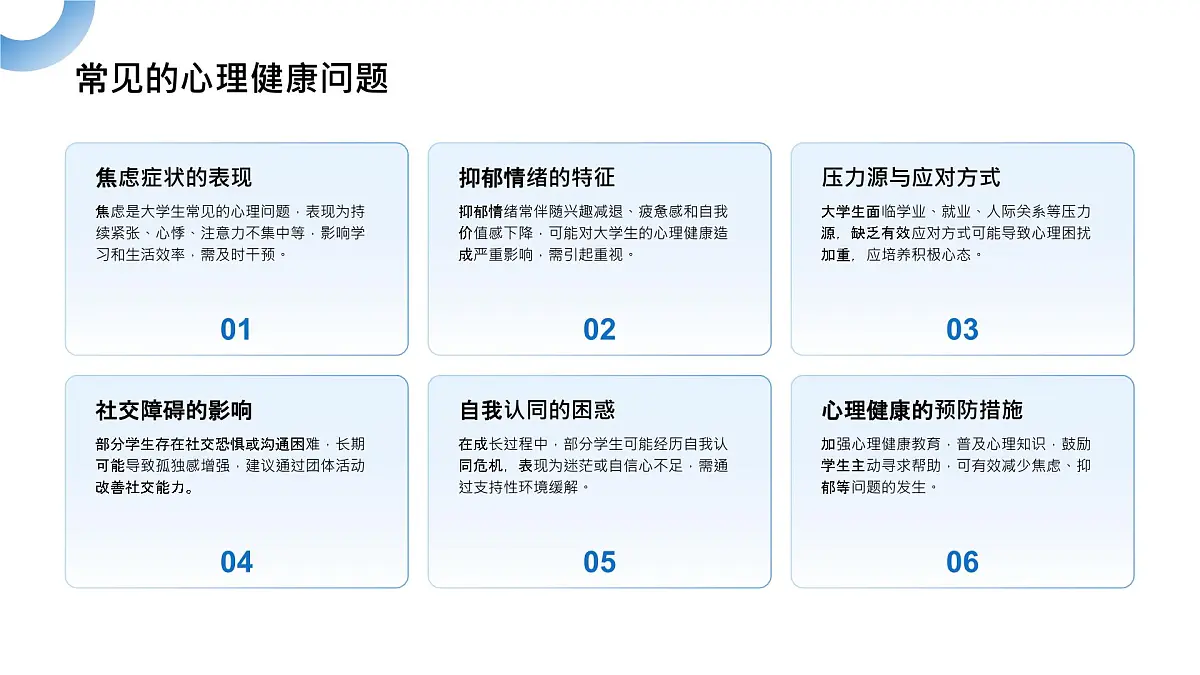 常见的心理健康问题

焦虑症状的表现

焦虑是大学生常见的心理问题，表现为持续紧张、心悸、注意力不集中等，影响学习和生活效率，需及时干预。

01

抑郁情绪的特征

抑郁情绪常伴随兴趣减退、疲惫感和自我价值感下降，可能对大学生的心理健康造成严重影响，需引起重视。

02

压力源与应对方式

大学生面临学业、就业、人际关系等压力源，缺乏有效应对方式可能导致心理困扰加重，应培养积极心态。

03

社交障碍的影响

部分学生存在社交恐惧或沟通困难，长期可能导致孤独感增强，建议通过团体活动改善社交能力。

04

自我认同的困惑

在成长过程中，部分学生可能经历自我认同危机，表现为迷茫或自信心不足，需通过支持性环境缓解。

05

心理健康的预防措施

加强心理健康教育，普及心理知识，鼓励学生主动寻求帮助，可有效减少焦虑、抑郁等问题的发生。

06